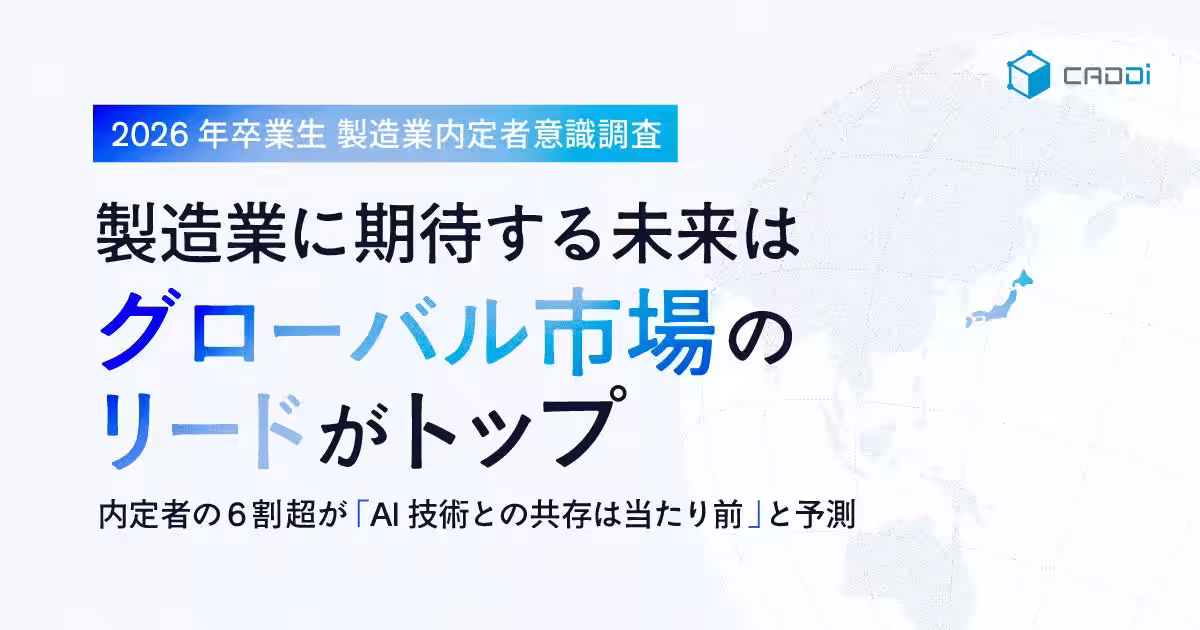 CADDi

2026 年卒業生 製造業内定者意識調査

製造業に期待する未来は
グローバル市場の
リードがトップ

内定者の６割超が「AI 技術との共存は当たり前」と予測